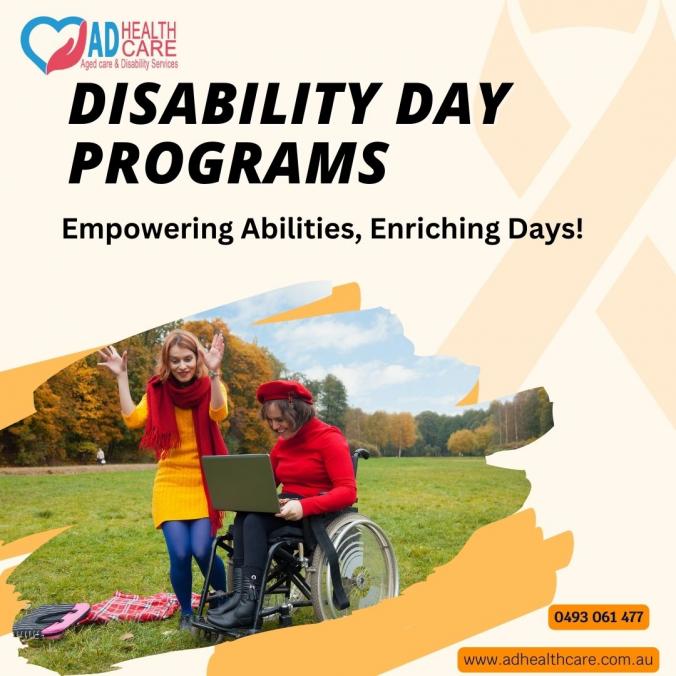 AD HEALTH CARE
Aged care & Disability Services

DISABILITY DAY PROGRAMS

Empowering Abilities, Enriching Days!

0493 061 477

www.adhealthcare.com.au